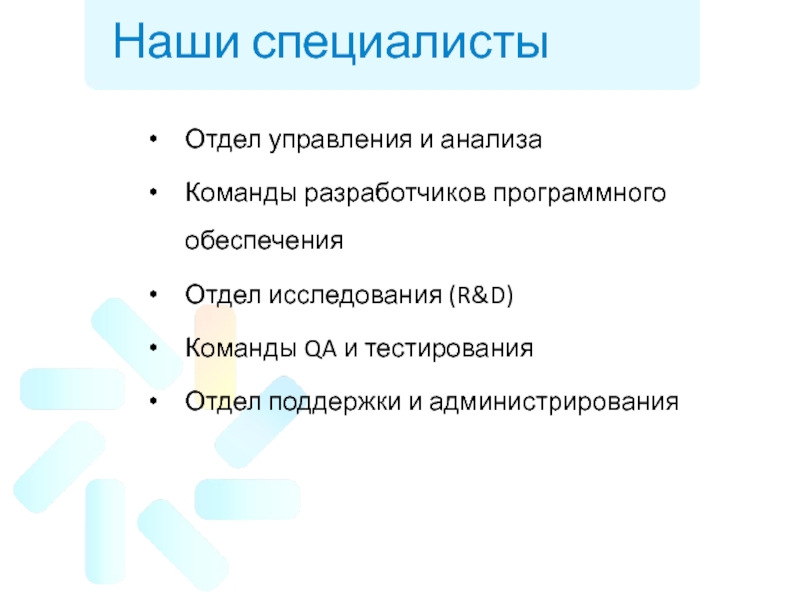 Наши специалисты

• Отдел управления и анализа
• Команды разработчиков программного обеспечения
• Отдел исследования (R&D)
• Команды QA и тестирования
• Отдел поддержки и администрирования